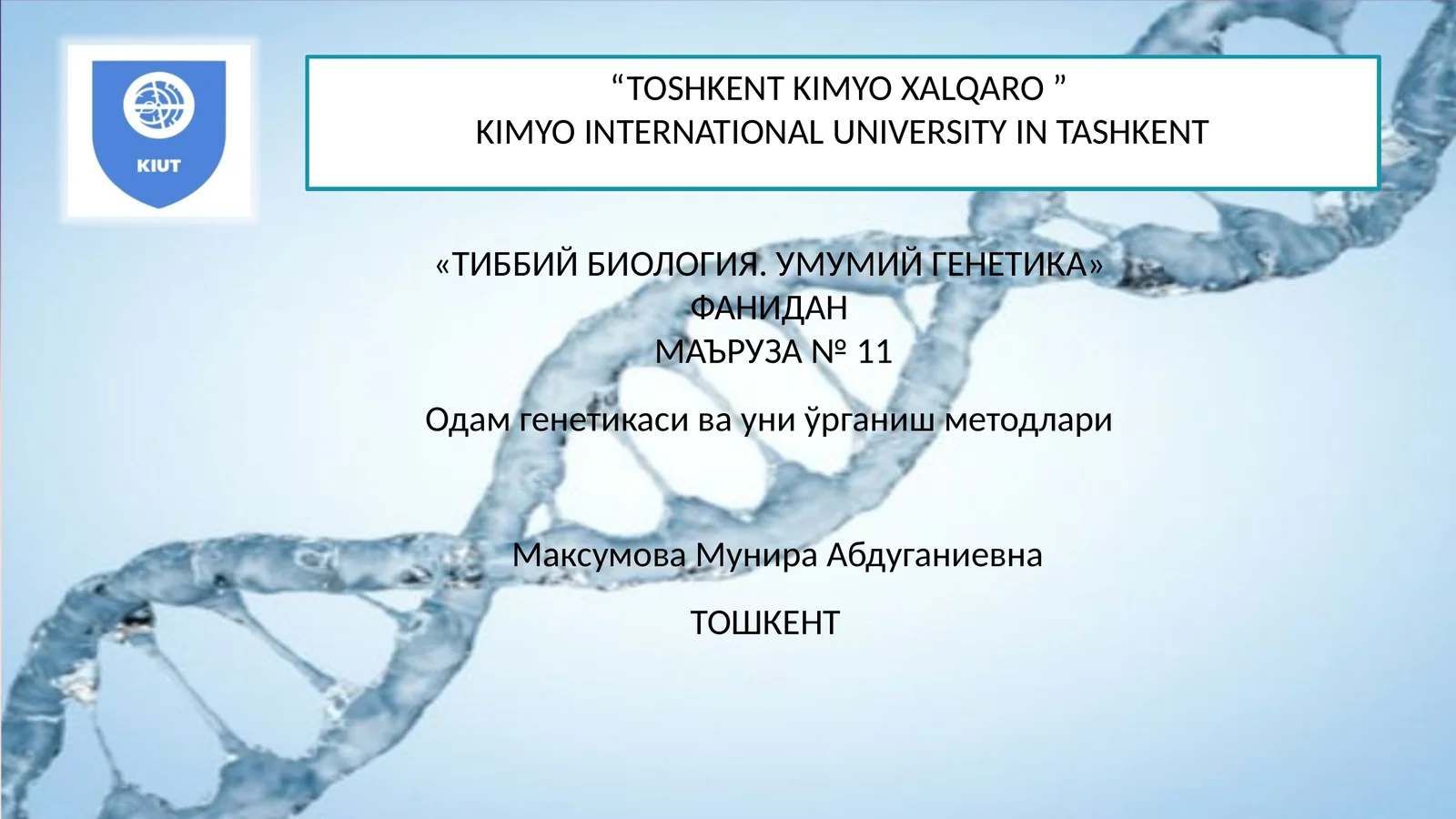 KIUT

“TOSHKENT KIMYO XALQARO ”
KIMYO INTERNATIONAL UNIVERSITY IN TASHKENT

«ТИББИЙ БИОЛОГИЯ. УМУМИЙ ГЕНЕТИКА» ФАНИДАН
МАЪРУЗА № 11

Одам генетикаси ва уни ўрганиш методлари

Максумова Мунира Абдуганиевна

ТОШКЕНТ